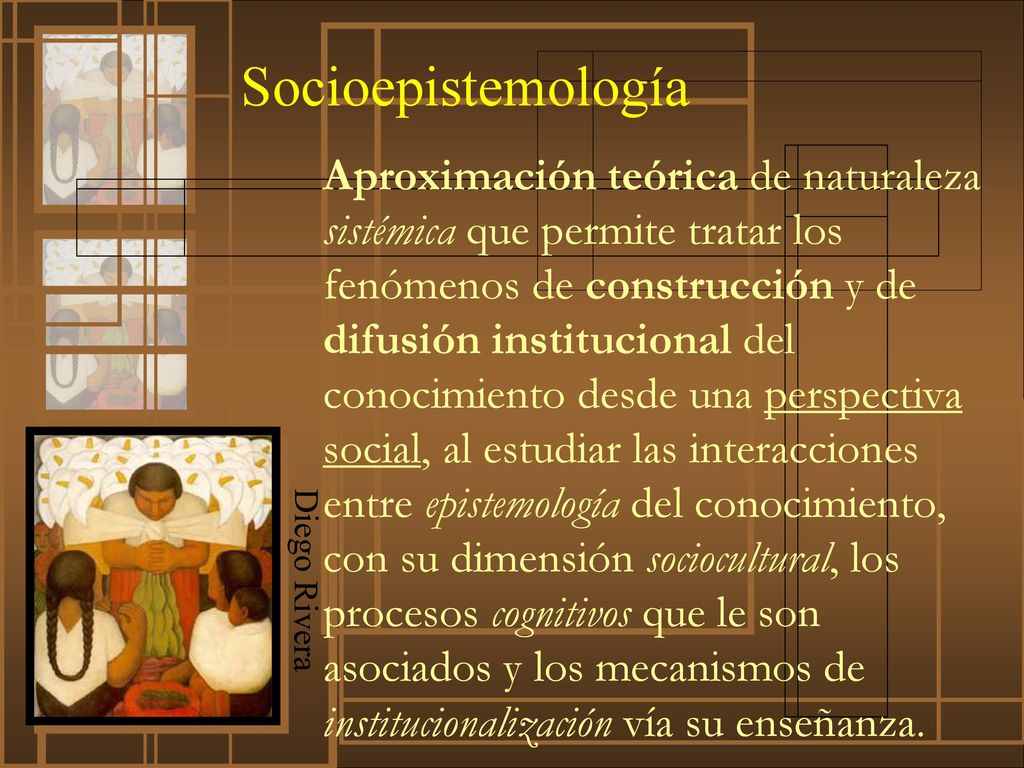 Socioepistemología

Aproximación teórica de naturaleza sistémica que permite tratar los fenómenos de construcción y de difusión institucional del conocimiento desde una perspectiva social, al estudiar las interacciones entre epistemología del conocimiento, con su dimensión sociocultural, los procesos cognitivos que le son asociados y los mecanismos de institucionalización vía su enseñanza.

Diego Rivera